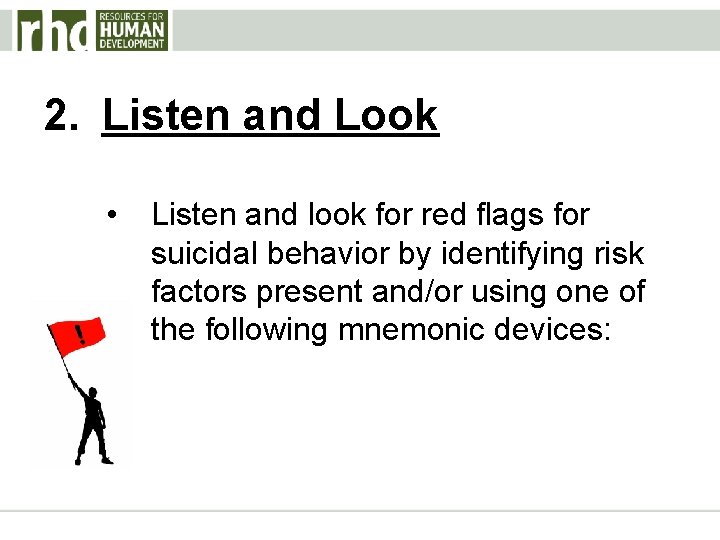 rhd RESOURCES FOR HUMAN DEVELOPMENT

2. Listen and Look

• Listen and look for red flags for suicidal behavior by identifying risk factors present and/or using one of the following mnemonic devices:

!